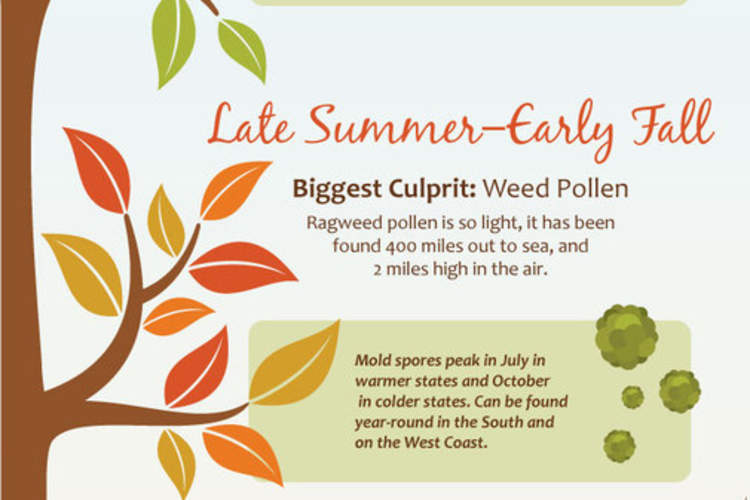 Late Summer–Early Fall

Biggest Culprit: Weed Pollen

Ragweed pollen is so light, it has been found 400 miles out to sea, and 2 miles high in the air.

Mold spores peak in July in warmer states and October in colder states. Can be found year-round in the South and on the West Coast.